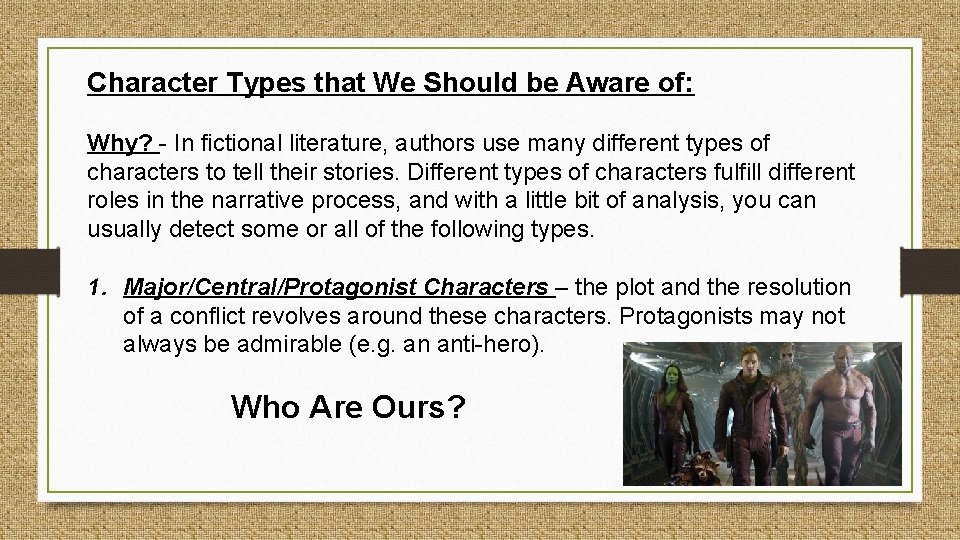 Character Types that We Should be Aware of:

Why? - In fictional literature, authors use many different types of characters to tell their stories. Different types of characters fulfill different roles in the narrative process, and with a little bit of analysis, you can usually detect some or all of the following types.

1. Major/Central/Protagonist Characters – the plot and the resolution of a conflict revolves around these characters. Protagonists may not always be admirable (e.g. an anti-hero).

Who Are Ours?